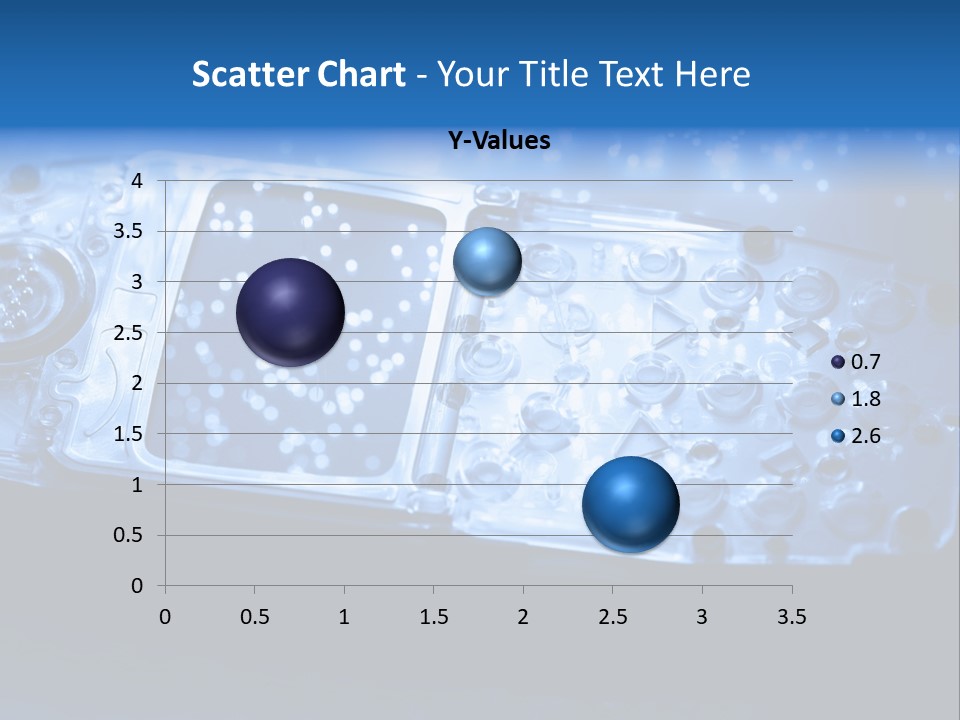 Scatter Chart - Your Title Text Here

Y-Values

4
3.5
3
2.5
2
1.5
1
0.5
0

0 0.5 1 1.5 2 2.5 3 3.5

0.7
1.8
2.6